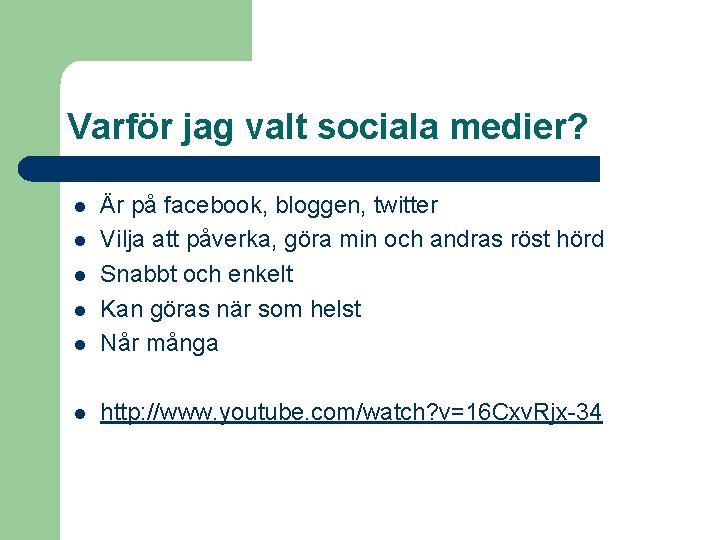 Varför jag valt sociala medier?

- Är på facebook, bloggen, twitter
- Vilja att påverka, göra min och andras röst hörd
- Snabbt och enkelt
- Kan göras när som helst
- Når många

- http://www.youtube.com/watch?v=16CxvRjx-34